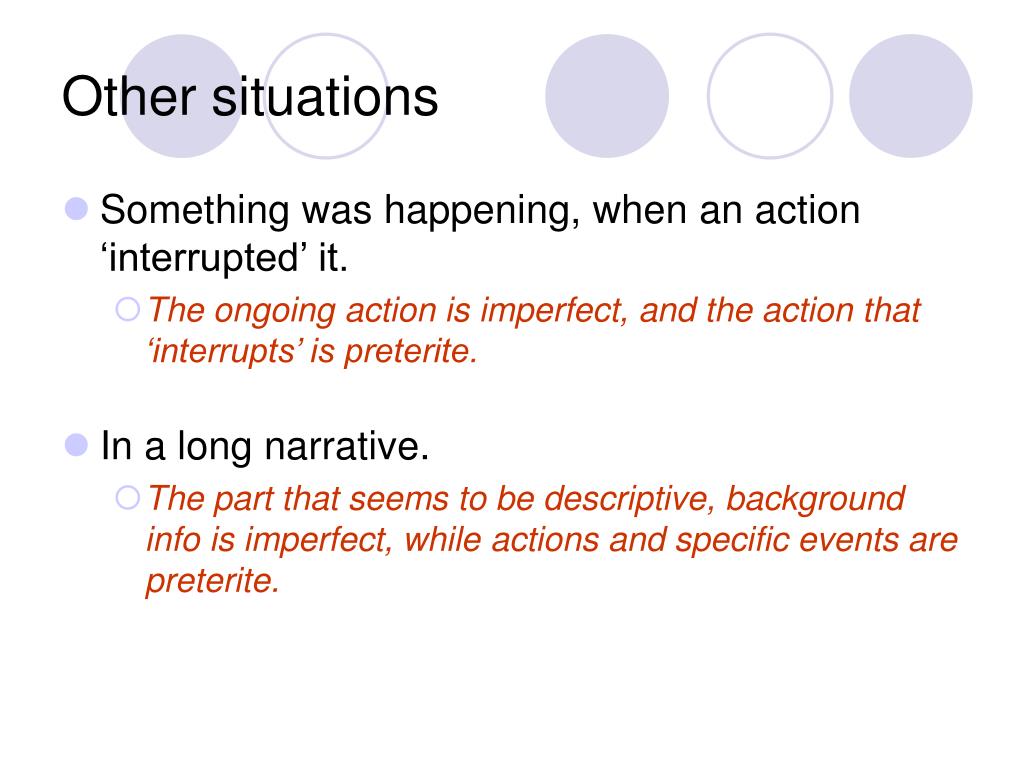 Other situations

Something was happening, when an action ‘interrupted’ it.

The ongoing action is imperfect, and the action that ‘interrupts’ is preterite.

In a long narrative.

The part that seems to be descriptive, background info is imperfect, while actions and specific events are preterite.